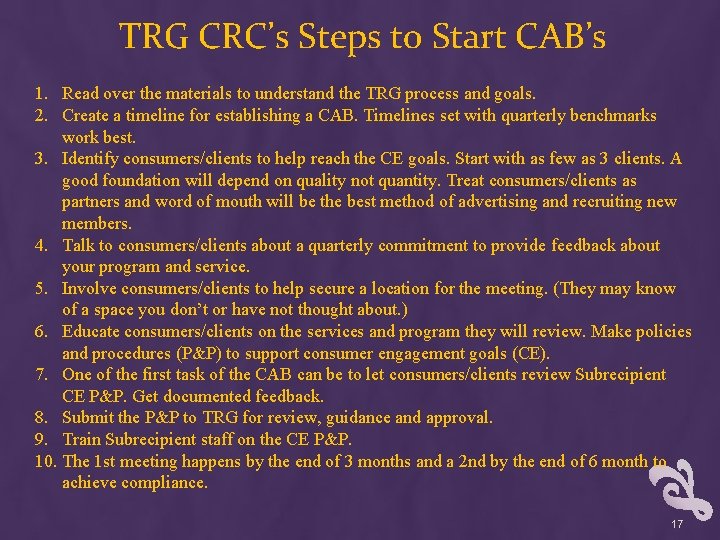 TRG CRC's Steps to Start CAB's

1. Read over the materials to understand the TRG process and goals.
2. Create a timeline for establishing a CAB. Timelines set with quarterly benchmarks work best.
3. Identify consumers/clients to help reach the CE goals. Start with as few as 3 clients. A good foundation will depend on quality not quantity. Treat consumers/clients as partners and word of mouth will be the best method of advertising and recruiting new members.
4. Talk to consumers/clients about a quarterly commitment to provide feedback about your program and service.
5. Involve consumers/clients to help secure a location for the meeting. (They may know of a space you don't or have not thought about.)
6. Educate consumers/clients on the services and program they will review. Make policies and procedures (P&P) to support consumer engagement goals (CE).
7. One of the first task of the CAB can be to let consumers/clients review Subrecipient CE P&P. Get documented feedback.
8. Submit the P&P to TRG for review, guidance and approval.
9. Train Subrecipient staff on the CE P&P.
10. The 1st meeting happens by the end of 3 months and a 2nd by the end of 6 month to achieve compliance.

17